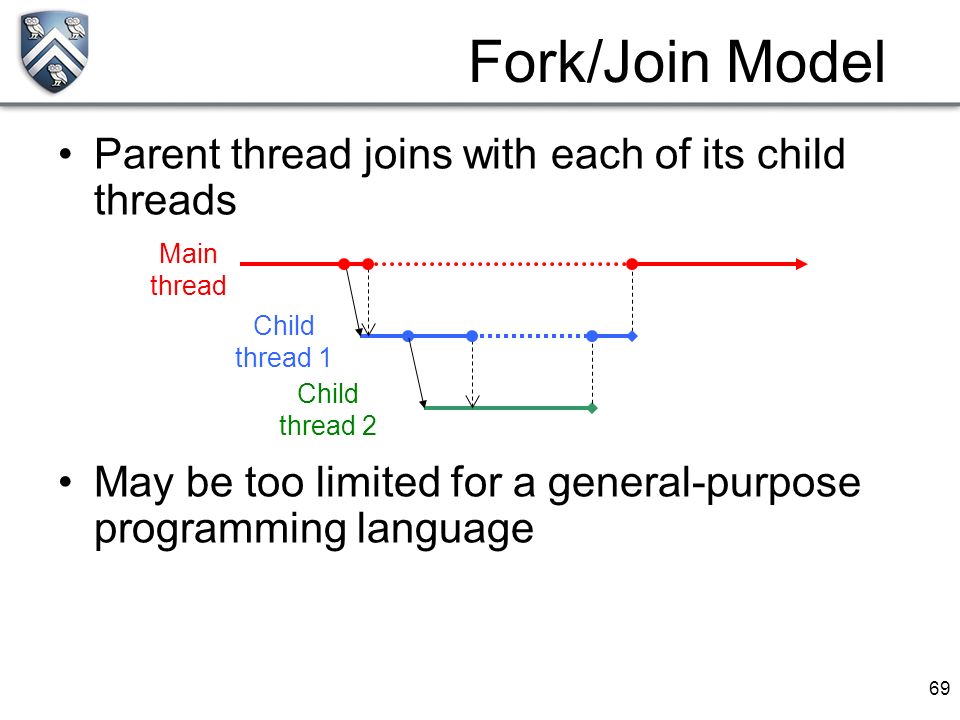 Fork/Join Model

• Parent thread joins with each of its child threads

Main thread

Child thread 1

Child thread 2

• May be too limited for a general-purpose programming language

69